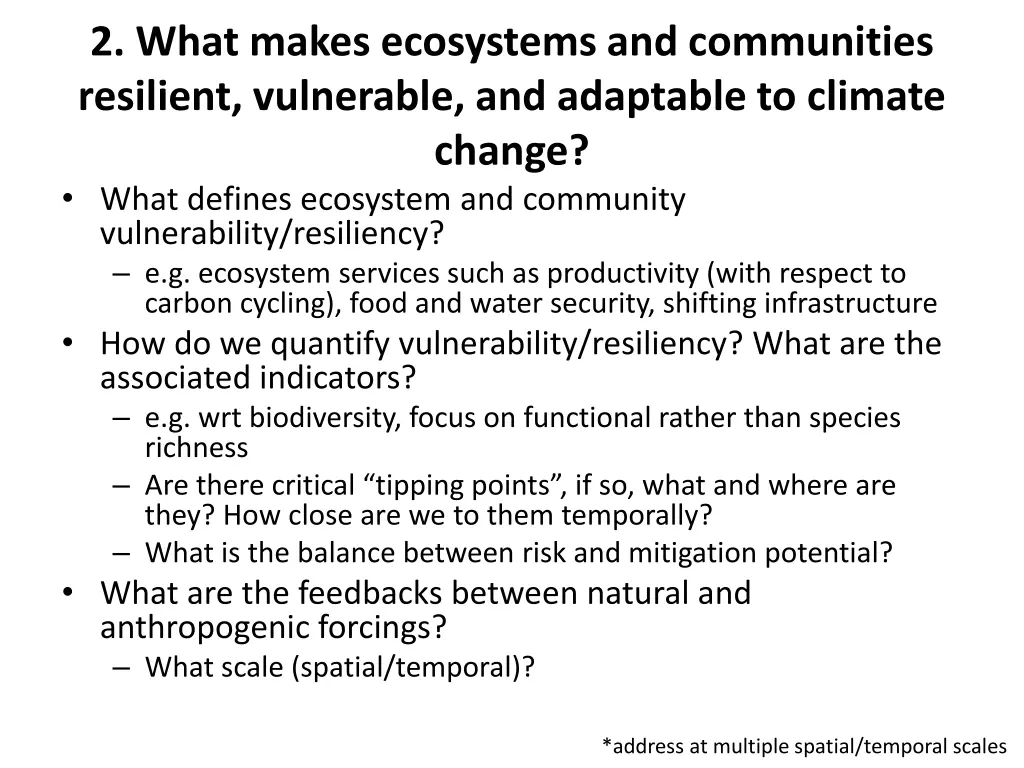 2. What makes ecosystems and communities resilient, vulnerable, and adaptable to climate change?

• What defines ecosystem and community vulnerability/resiliency?
– e.g. ecosystem services such as productivity (with respect to carbon cycling), food and water security, shifting infrastructure
• How do we quantify vulnerability/resiliency? What are the associated indicators?
– e.g. wrt biodiversity, focus on functional rather than species richness
– Are there critical “tipping points”, if so, what and where are they? How close are we to them temporally?
– What is the balance between risk and mitigation potential?
• What are the feedbacks between natural and anthropogenic forcings?
– What scale (spatial/temporal)?

*address at multiple spatial/temporal scales